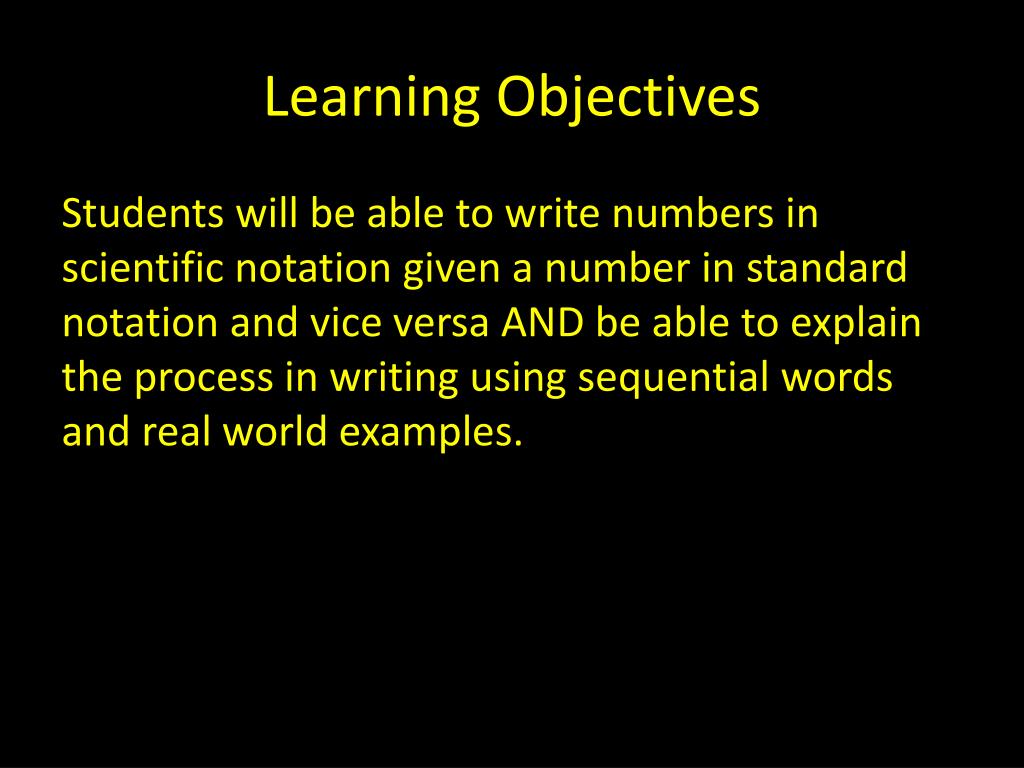 Learning Objectives

Students will be able to write numbers in scientific notation given a number in standard notation and vice versa AND be able to explain the process in writing using sequential words and real world examples.